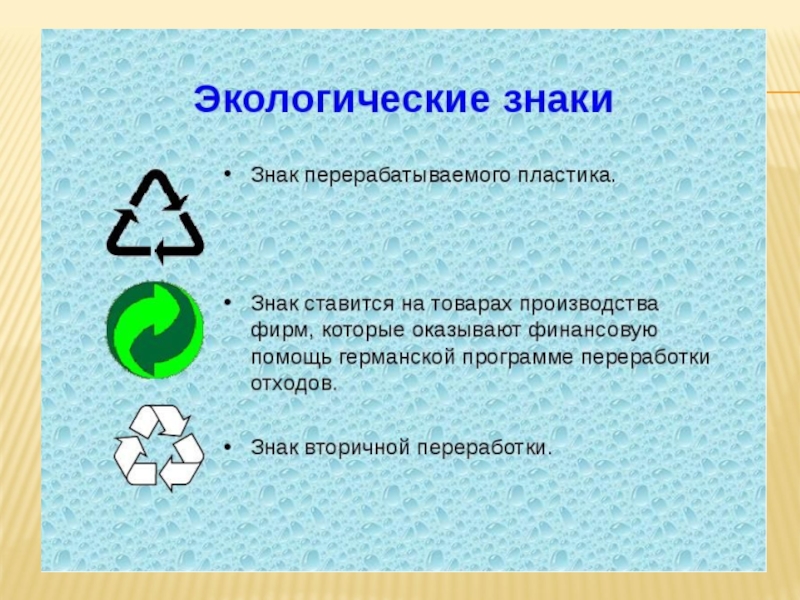 Экологические знаки

• Знак перерабатываемого пластика.

• Знак ставится на товарах производства фирм, которые оказывают финансовую помощь германской программе переработки отходов.

• Знак вторичной переработки.